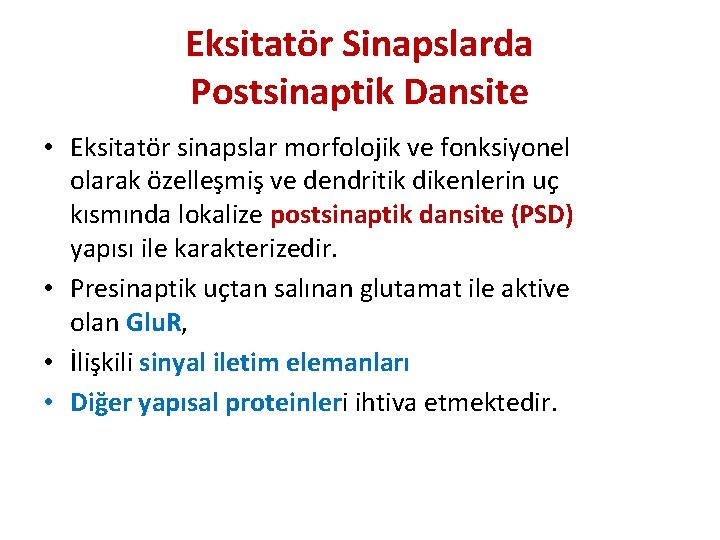 Eksitatör Sinapslarda Postsinaptik Dansite

• Eksitatör sinapslar morfolojik ve fonksiyonel olarak özelleşmiş ve dendritik dikenlerin uç kısmında lokalize postsinaptik dansite (PSD) yapısı ile karakterizedir.
• Presinaptik uçtan salınan glutamat ile aktive olan GluR,
• İlişkili sinyal iletim elemanları
• Diğer yapısal proteinleri ihtiva etmektedir.